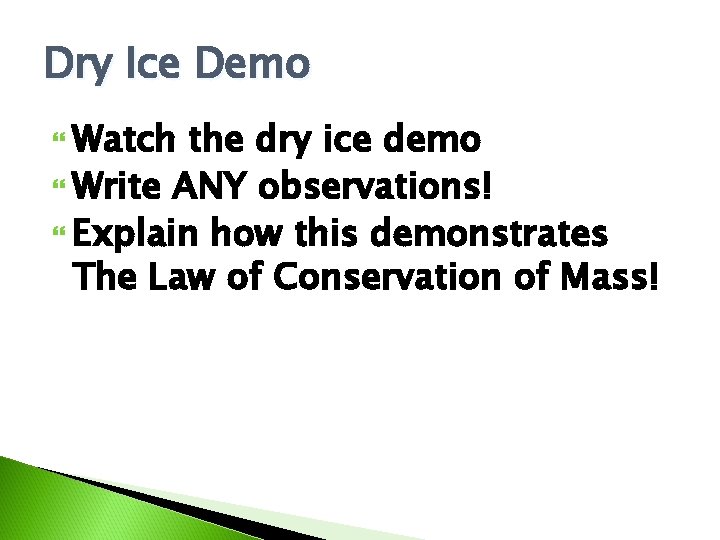 Dry Ice Demo

Watch the dry ice demo
Write ANY observations!
Explain how this demonstrates The Law of Conservation of Mass!